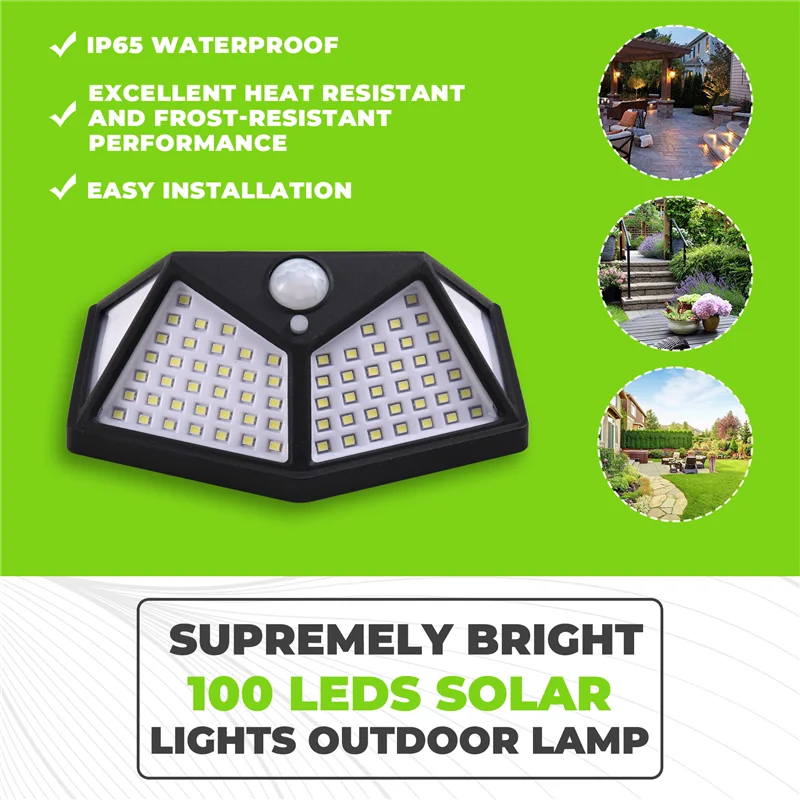 ✓ IP65 WATERPROOF

✓ EXCELLENT HEAT RESISTANT AND FROST-RESISTANT PERFORMANCE

✓ EASY INSTALLATION

SUPREMELY BRIGHT
100 LEDS SOLAR
LIGHTS OUTDOOR LAMP